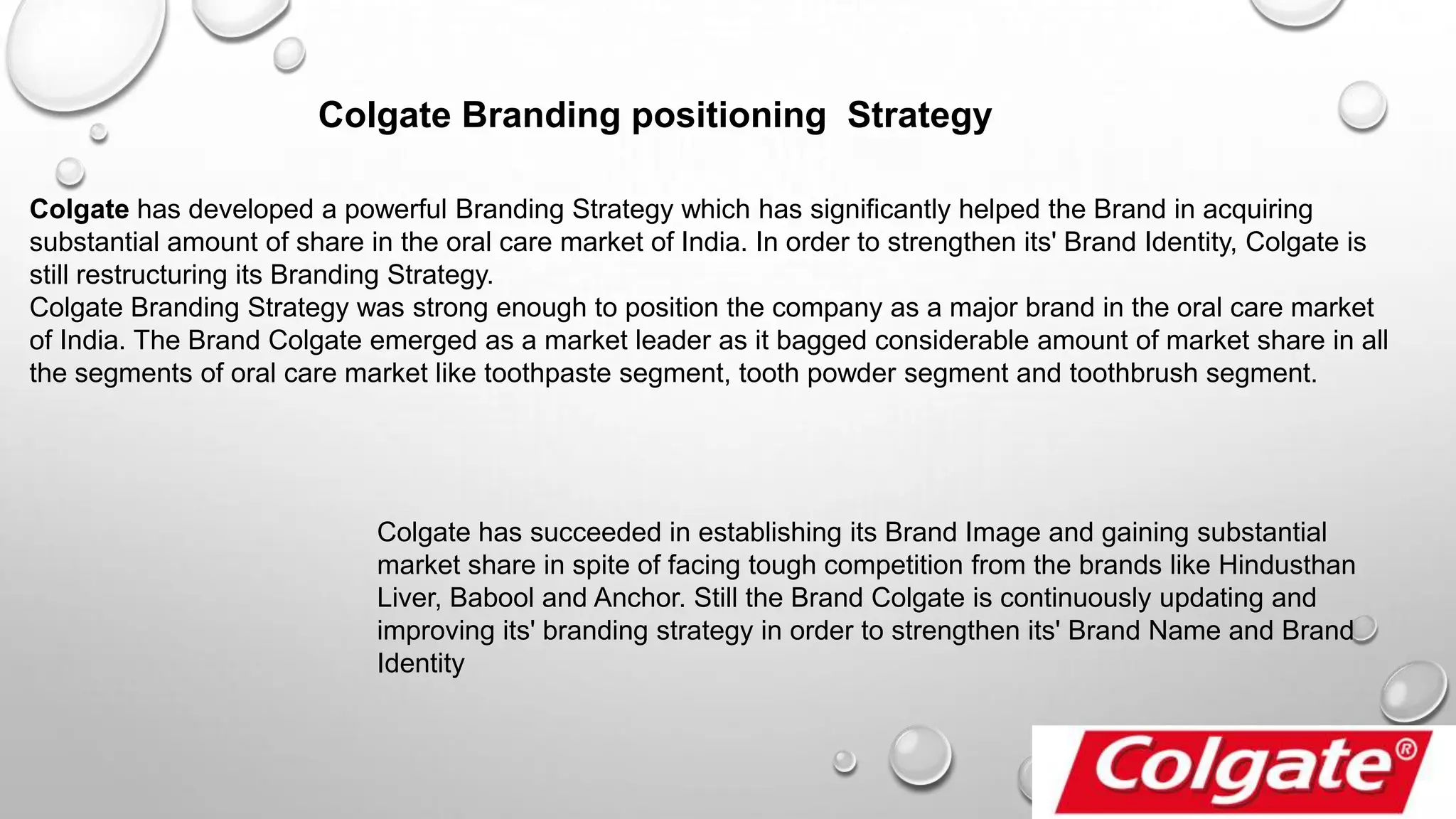 Colgate Branding positioning  Strategy

Colgate has developed a powerful Branding Strategy which has significantly helped the Brand in acquiring substantial amount of share in the oral care market of India. In order to strengthen its' Brand Identity, Colgate is still restructuring its Branding Strategy.
Colgate Branding Strategy was strong enough to position the company as a major brand in the oral care market of India. The Brand Colgate emerged as a market leader as it bagged considerable amount of market share in all the segments of oral care market like toothpaste segment, tooth powder segment and toothbrush segment.

Colgate has succeeded in establishing its Brand Image and gaining substantial market share in spite of facing tough competition from the brands like Hindusthan Liver, Babool and Anchor. Still the Brand Colgate is continuously updating and improving its' branding strategy in order to strengthen its' Brand Name and Brand Identity

Colgate®